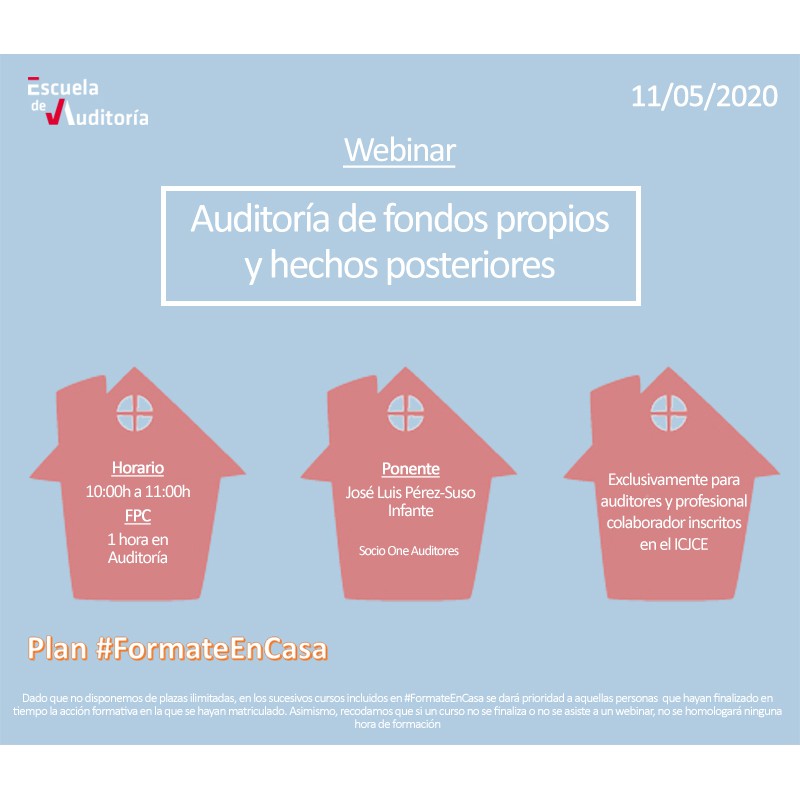 Escuela de Auditoría

11/05/2020

Webinar

Auditoría de fondos propios y hechos posteriores

Horario
10:00h a 11:00h
FPC
1 hora en Auditoría

Ponente
José Luis Pérez-Suso Infante

Socio One Auditores

Exclusivamente para auditores y profesional colaborador inscritos en el ICJCE

Plan #FormateEnCasa

Dado que no disponemos de plazas ilimitadas, en los sucesivos cursos incluidos en #FormateEnCasa se dará prioridad a aquellas personas que hayan finalizado en tiempo la acción formativa en la que se hayan matriculado. Asimismo, recodamos que si un curso no se finaliza o no se asiste a un webinar, no se homologará ninguna hora de formación